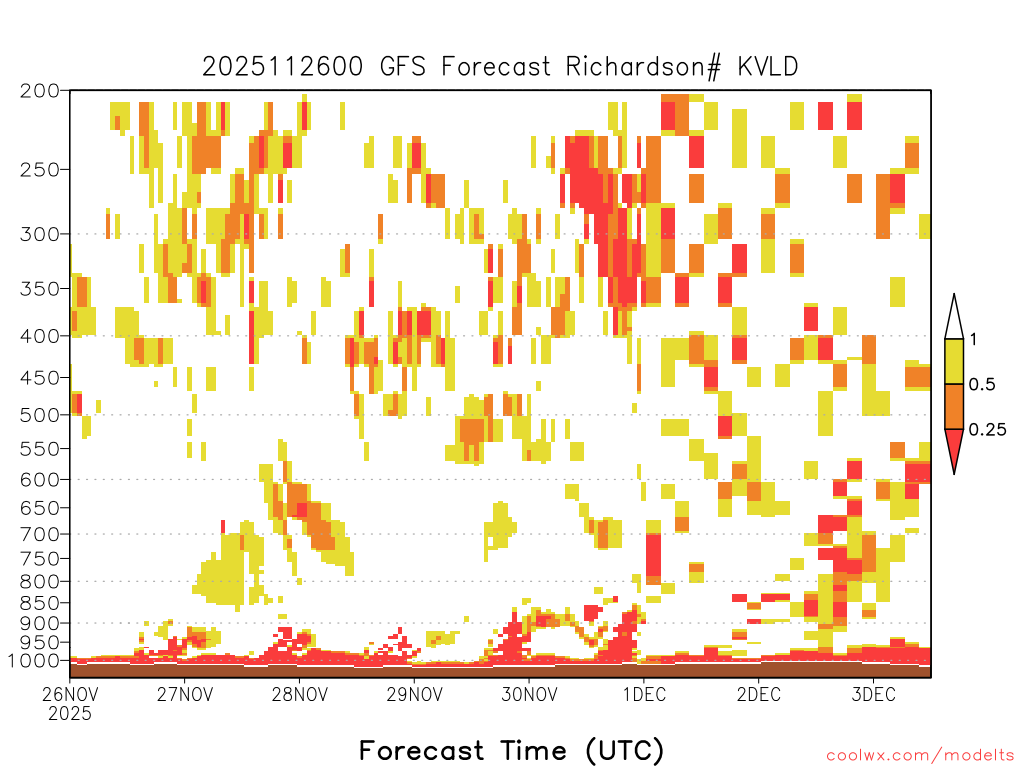 2025112600 GFS Forecast Richardson# KVLD

200
250
300
350
400
450
500
550
600
650
700
750
800
850
900
950
1000

1
0.5
0.25

26NOV 2025
27NOV
28NOV
29NOV
30NOV
1DEC
2DEC
3DEC

Forecast Time (UTC)

coolwx.com/modelts